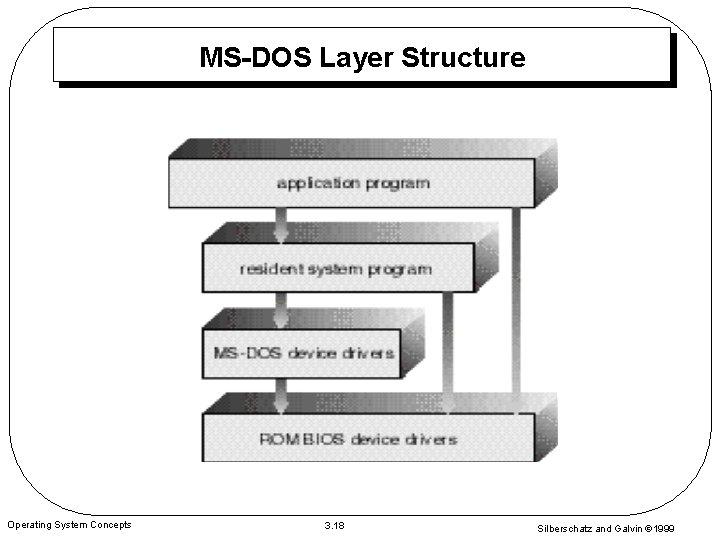 MS-DOS Layer Structure

application program

resident system program

MS-DOS device drivers

ROM BIOS device drivers

Operating System Concepts

3.18

Silberschatz and Galvin ©1999